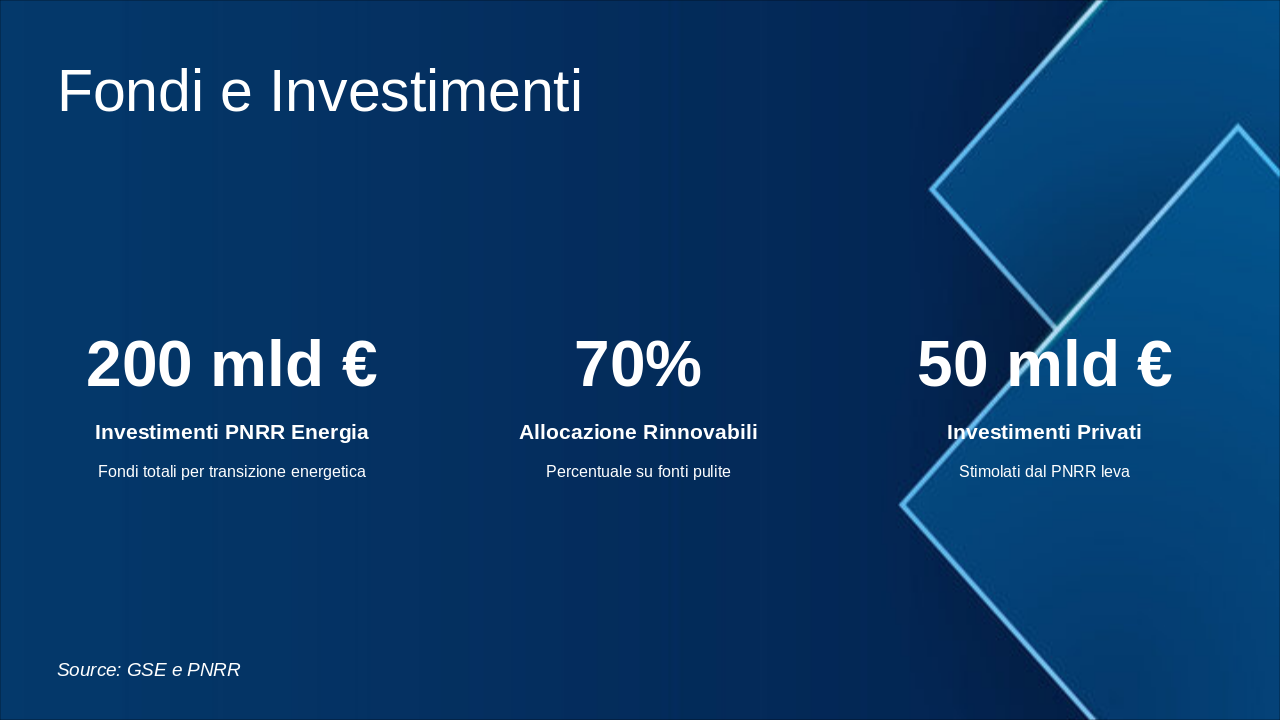 Fondi e Investimenti

200 mld €

Investimenti PNRR Energia

Fondi totali per transizione energetica

70%

Allocazione Rinnovabili

Percentuale su fonti pulite

50 mld €

Investimenti Privati

Stimolati dal PNRR leva

Source: GSE e PNRR